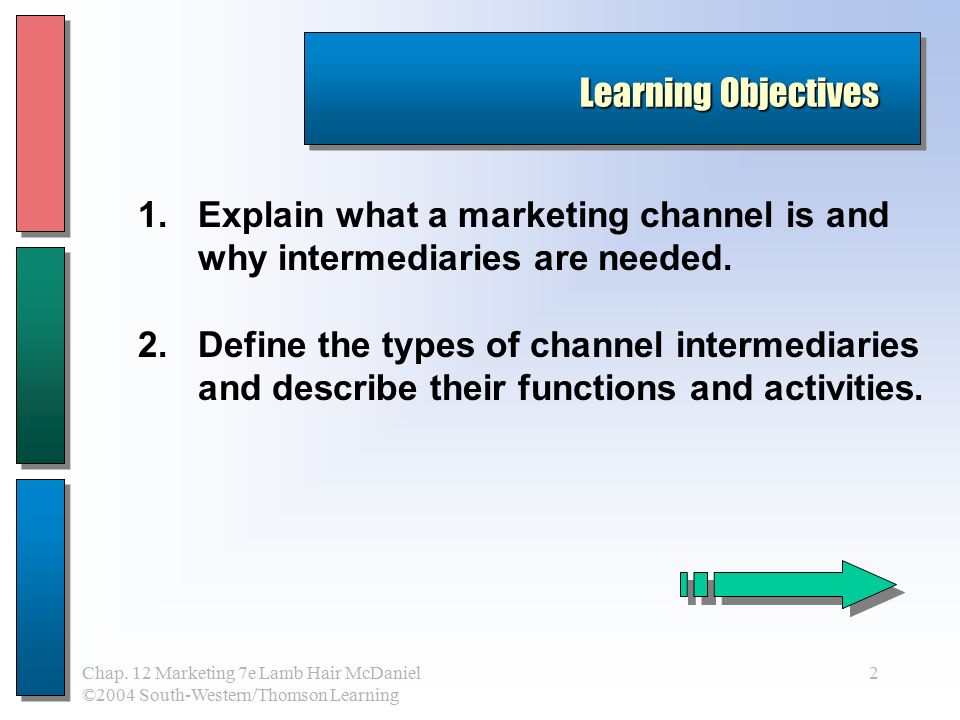 Learning Objectives

1. Explain what a marketing channel is and why intermediaries are needed.

2. Define the types of channel intermediaries and describe their functions and activities.

Chap. 12 Marketing 7e Lamb Hair McDaniel
©2004 South-Western/Thomson Learning

2